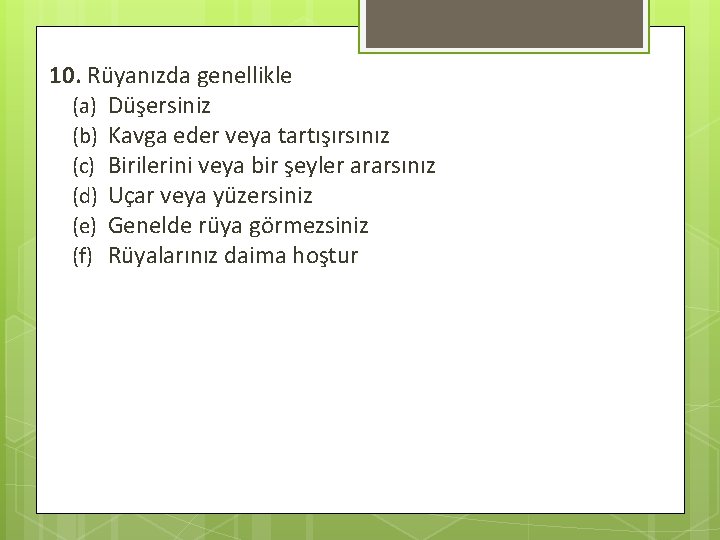 10. Rüyanızda genellikle
(a) Düşersiniz
(b) Kavga eder veya tartışırsınız
(c) Birilerini veya bir şeyler ararsınız
(d) Uçar veya yüzersiniz
(e) Genelde rüya görmezsiniz
(f) Rüyalarınız daima hoştur